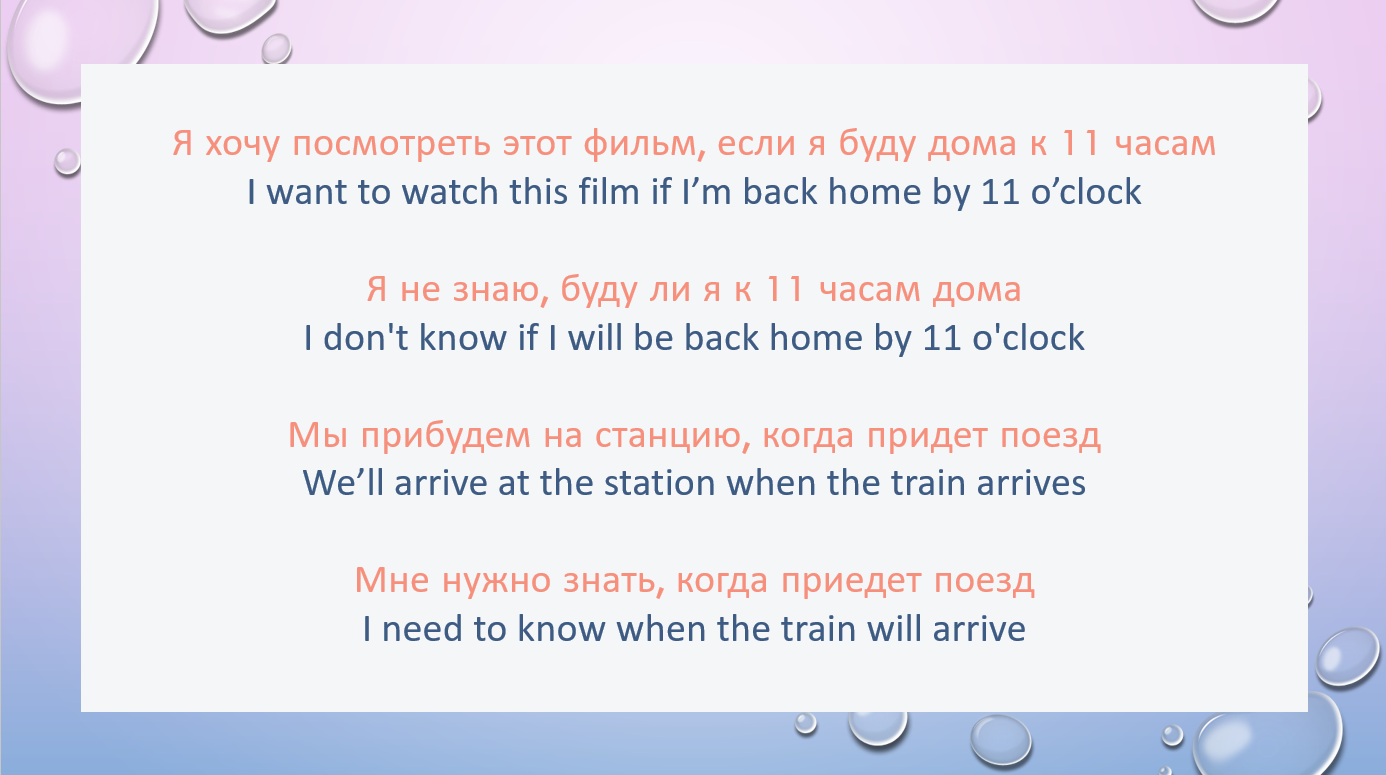 Я хочу посмотреть этот фильм, если я буду дома к 11 часам
I want to watch this film if I’m back home by 11 o’clock

Я не знаю, буду ли я к 11 часам дома
I don't know if I will be back home by 11 o'clock

Мы прибудем на станцию, когда придет поезд
We’ll arrive at the station when the train arrives

Мне нужно знать, когда приедет поезд
I need to know when the train will arrive